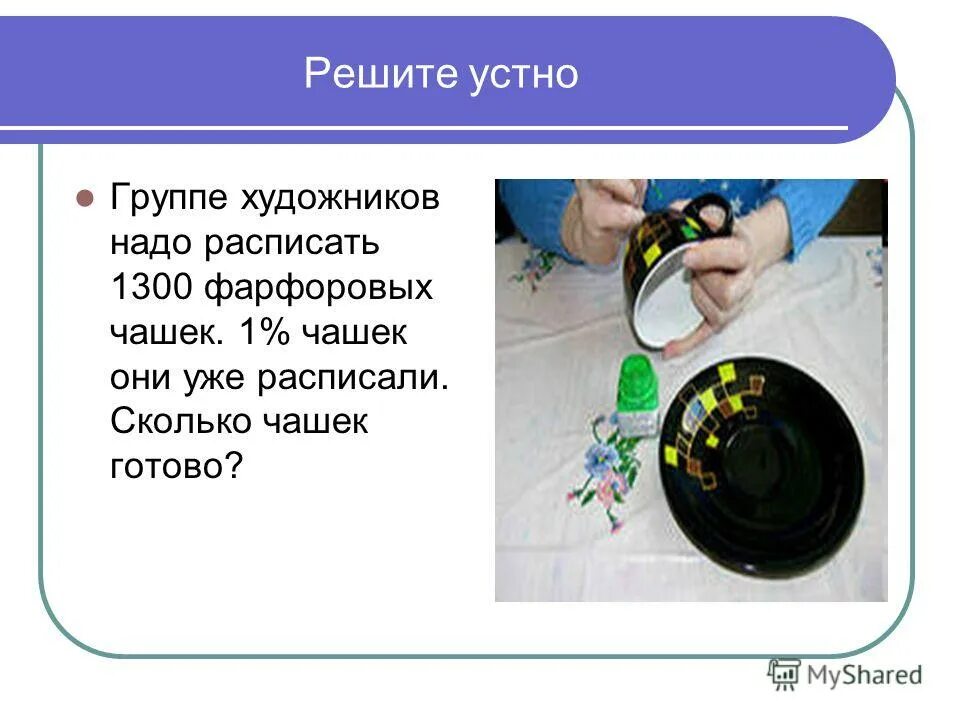 Решите устно

Группе художников надо расписать 1300 фарфоровых чашек. 1% чашек они уже расписали. Сколько чашек готово?

MyShared